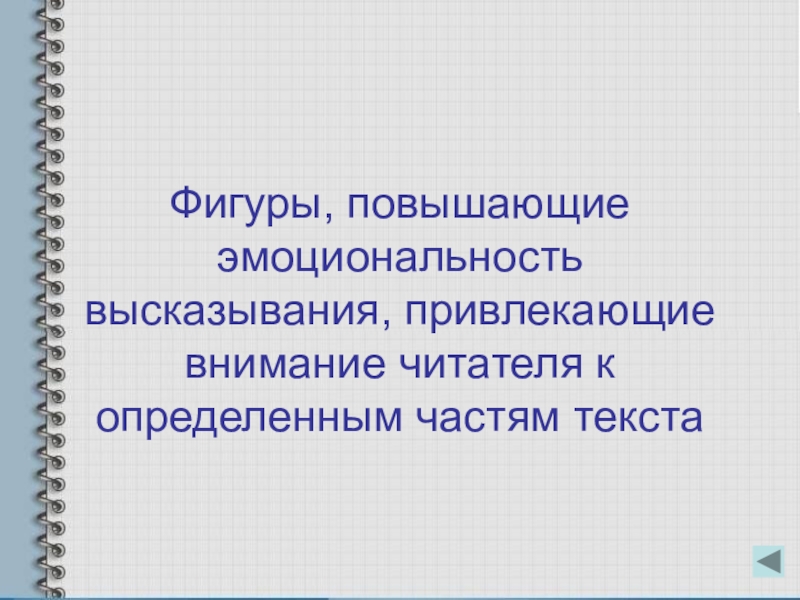 Фигуры, повышающие эмоциональность высказывания, привлекающие внимание читателя к определенным частям текста